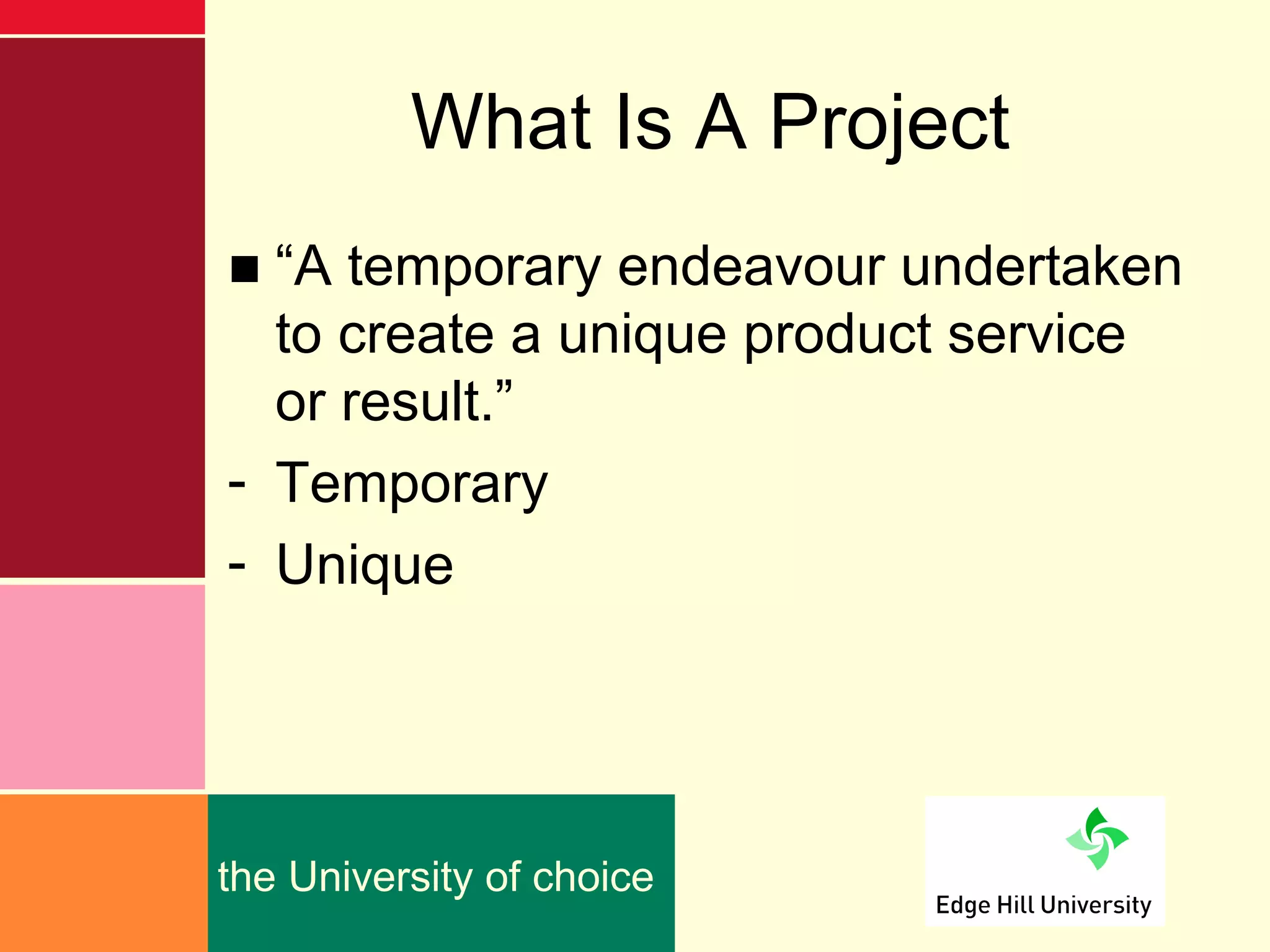 What Is A Project

■ “A temporary endeavour undertaken to create a unique product service or result.”

- Temporary
- Unique

the University of choice

Edge Hill University